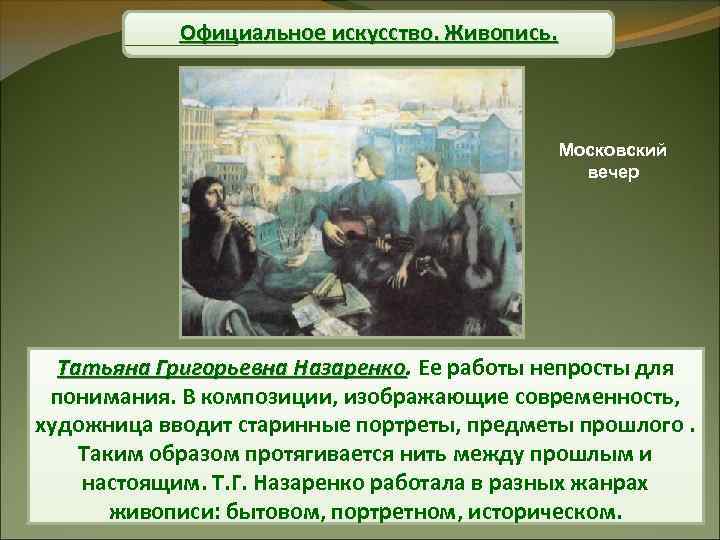 Официальное искусство. Живопись.

Московский вечер

Татьяна Григорьевна Назаренко. Ее работы непросты для понимания. В композиции, изображающие современность, художница вводит старинные портреты, предметы прошлого . Таким образом протягивается нить между прошлым и настоящим. Т.Г. Назаренко работала в разных жанрах живописи: бытовом, портретном, историческом.